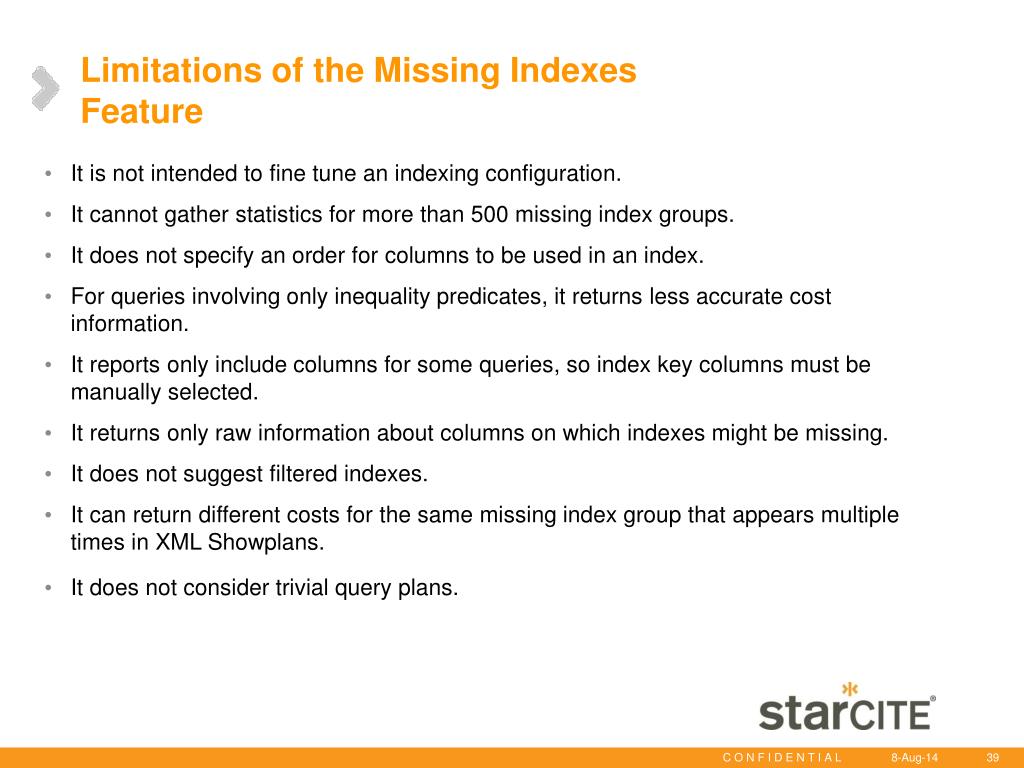 Limitations of the Missing Indexes Feature

• It is not intended to fine tune an indexing configuration.
• It cannot gather statistics for more than 500 missing index groups.
• It does not specify an order for columns to be used in an index.
• For queries involving only inequality predicates, it returns less accurate cost information.
• It reports only include columns for some queries, so index key columns must be manually selected.
• It returns only raw information about columns on which indexes might be missing.
• It does not suggest filtered indexes.
• It can return different costs for the same missing index group that appears multiple times in XML Showplans.
• It does not consider trivial query plans.

starCITE®

CONFIDENTIAL 8-Aug-14 39